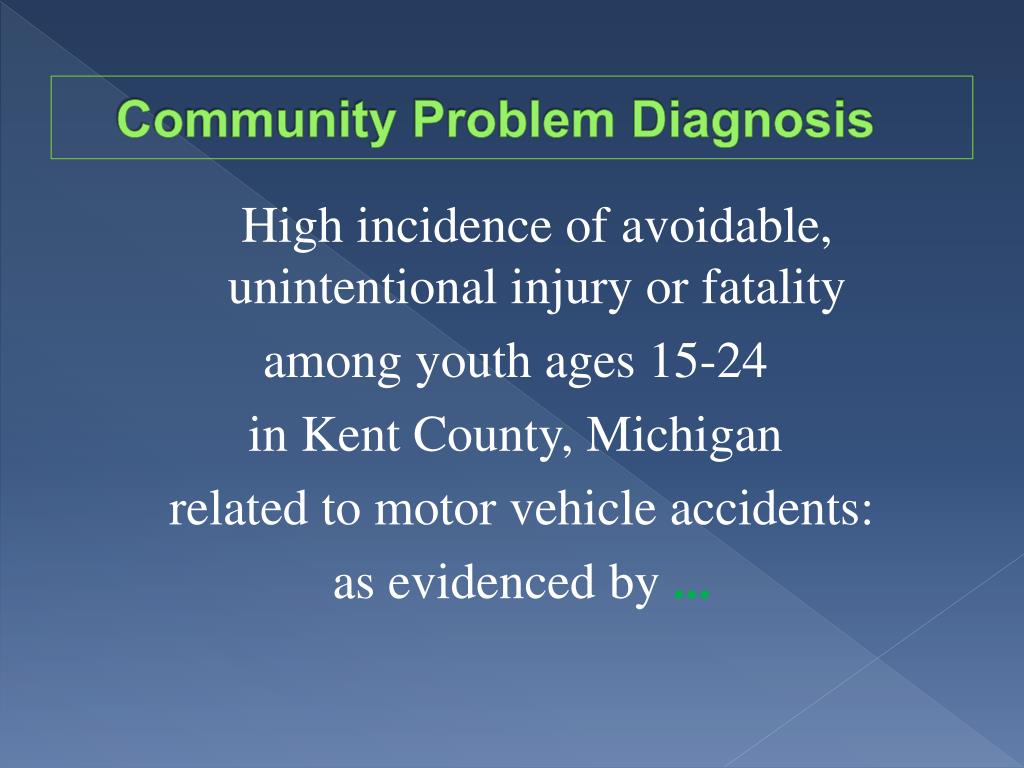 Community Problem Diagnosis

High incidence of avoidable, unintentional injury or fatality

among youth ages 15-24

in Kent County, Michigan

related to motor vehicle accidents:

as evidenced by ...